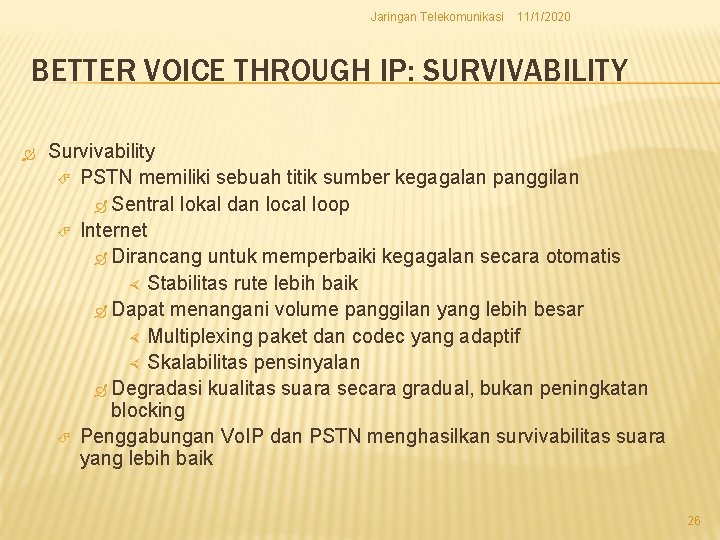 Jaringan Telekomunikasi 11/1/2020

BETTER VOICE THROUGH IP: SURVIVABILITY

Survivability

PSTN memiliki sebuah titik sumber kegagalan panggilan

Sentral lokal dan local loop

Internet

Dirancang untuk memperbaiki kegagalan secara otomatis

Stabilitas rute lebih baik

Dapat menangani volume panggilan yang lebih besar

Multiplexing paket dan codec yang adaptif

Skalabilitas pensinyalan

Degradasi kualitas suara secara gradual, bukan peningkatan blocking

Penggabungan VoIP dan PSTN menghasilkan survivabilitas suara yang lebih baik

26